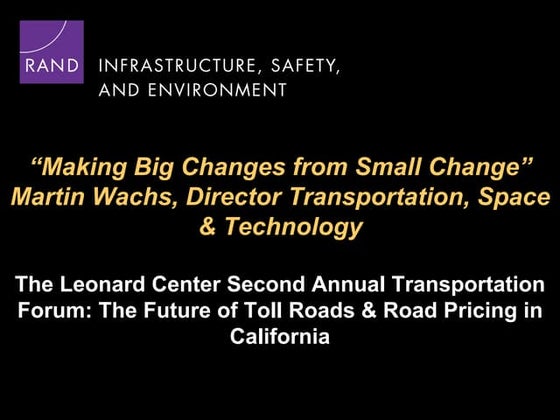 RAND INFRASTRUCTURE, SAFETY, AND ENVIRONMENT

“Making Big Changes from Small Change” Martin Wachs, Director Transportation, Space & Technology

The Leonard Center Second Annual Transportation Forum: The Future of Toll Roads & Road Pricing in California